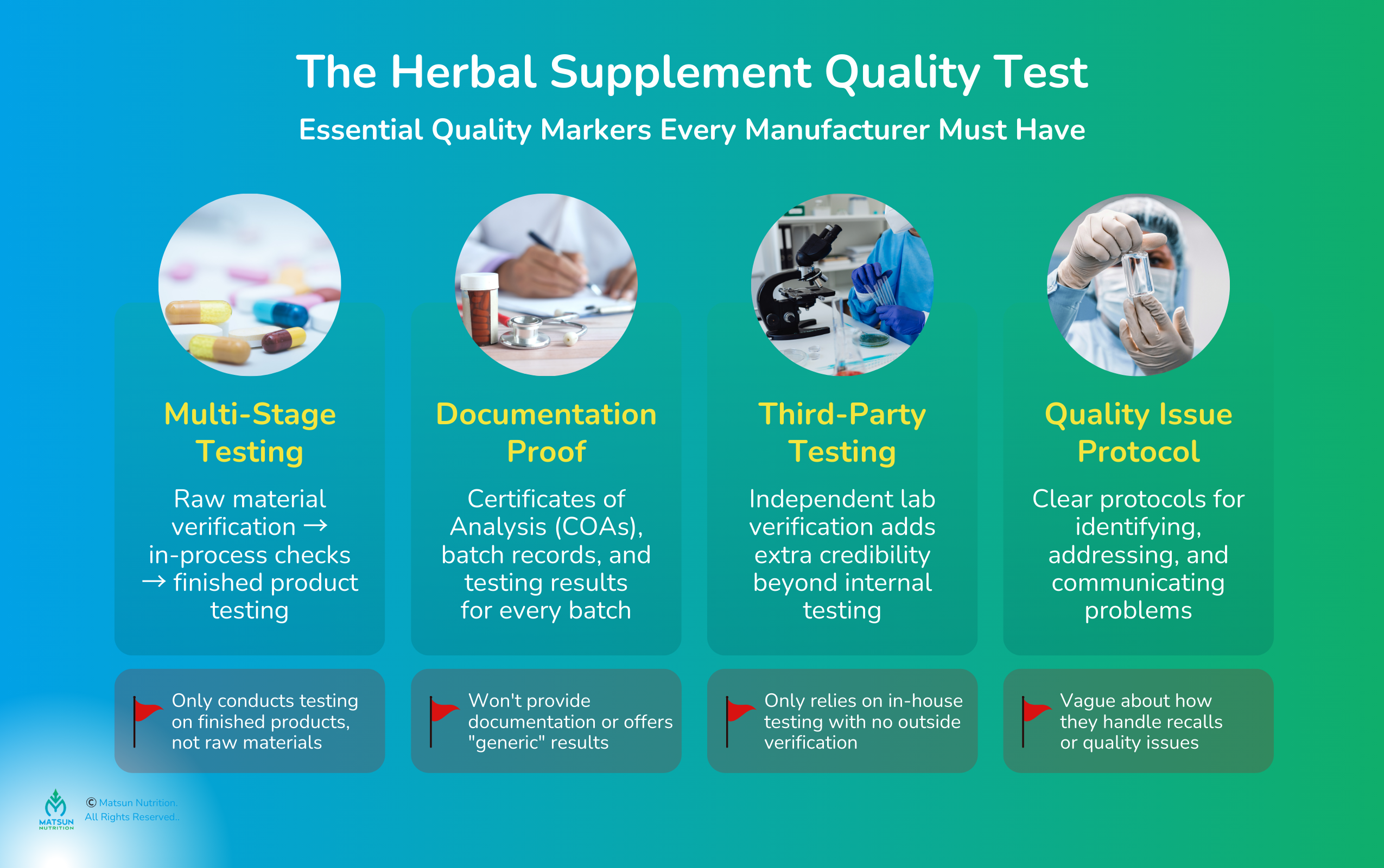 The Herbal Supplement Quality Test

Essential Quality Markers Every Manufacturer Must Have

Multi-Stage Testing

Raw material verification → in-process checks → finished product testing

Only conducts testing on finished products, not raw materials

Documentation Proof

Certificates of Analysis (COAs), batch records, and testing results for every batch

Won't provide documentation or offers "generic" results

Third-Party Testing

Independent lab verification adds extra credibility beyond internal testing

Only relies on in-house testing with no outside verification

Quality Issue Protocol

Clear protocols for identifying, addressing, and communicating problems

Vague about how they handle recalls or quality issues

MATSUN NUTRITION

© Matsun Nutrition. All Rights Reserved..